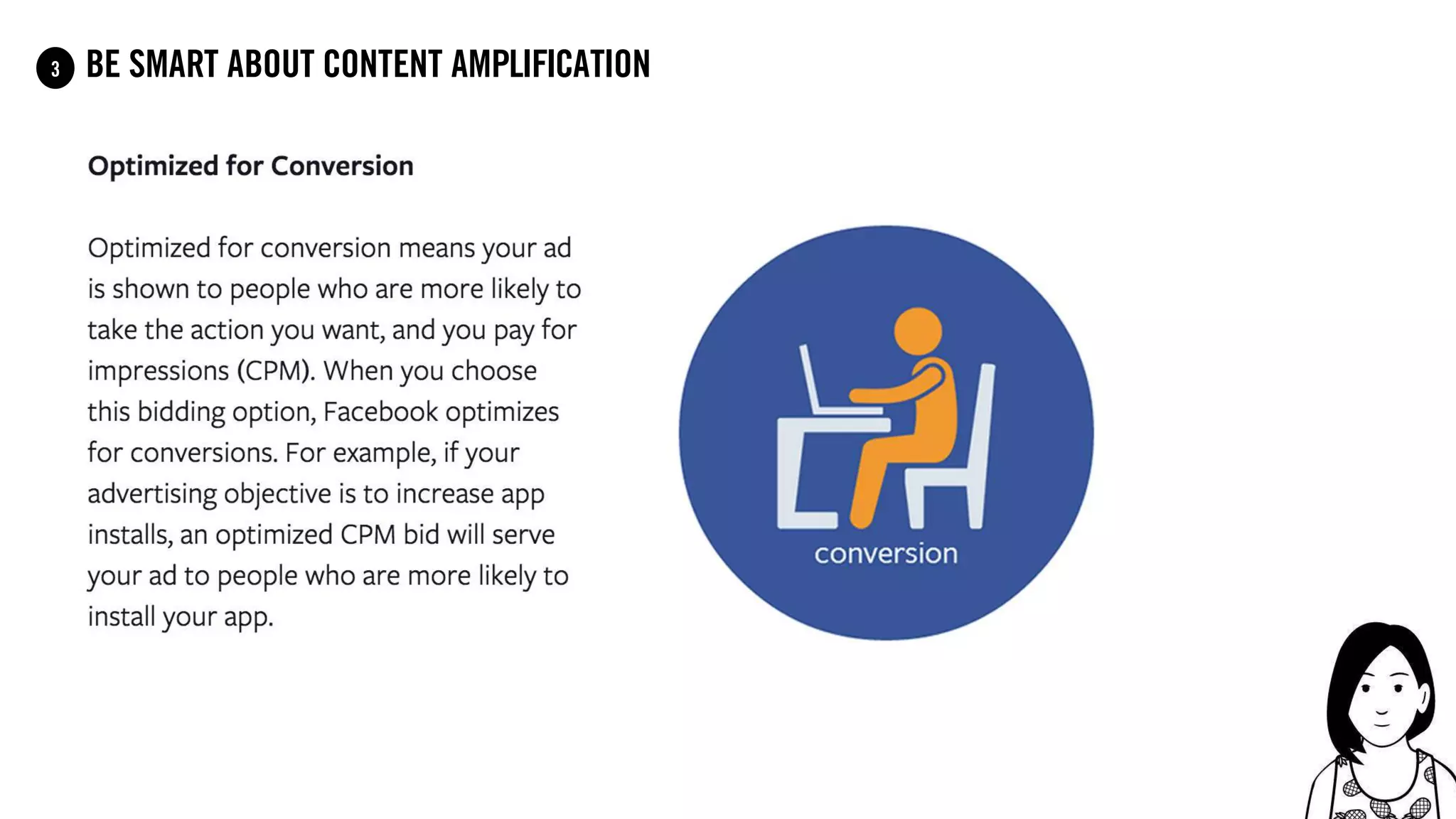 3 BE SMART ABOUT CONTENT AMPLIFICATION

Optimized for Conversion

Optimized for conversion means your ad is shown to people who are more likely to take the action you want, and you pay for impressions (CPM). When you choose this bidding option, Facebook optimizes for conversions. For example, if your advertising objective is to increase app installs, an optimized CPM bid will serve your ad to people who are more likely to install your app.

conversion